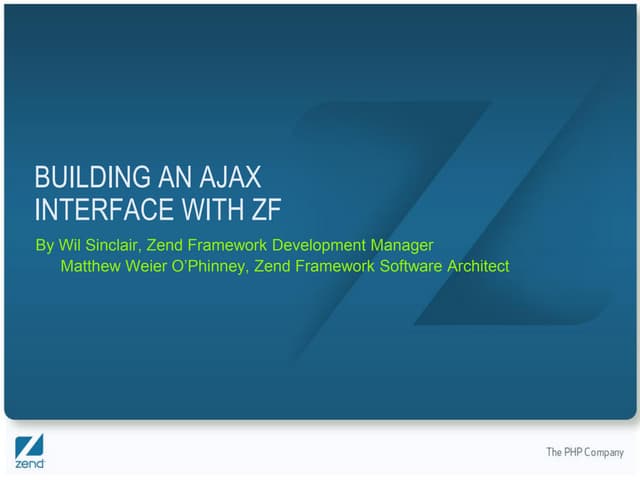 BUILDING AN AJAX INTERFACE WITH ZF

By Wil Sinclair, Zend Framework Development Manager
Matthew Weier O'Phinney, Zend Framework Software Architect

zend

The PHP Company